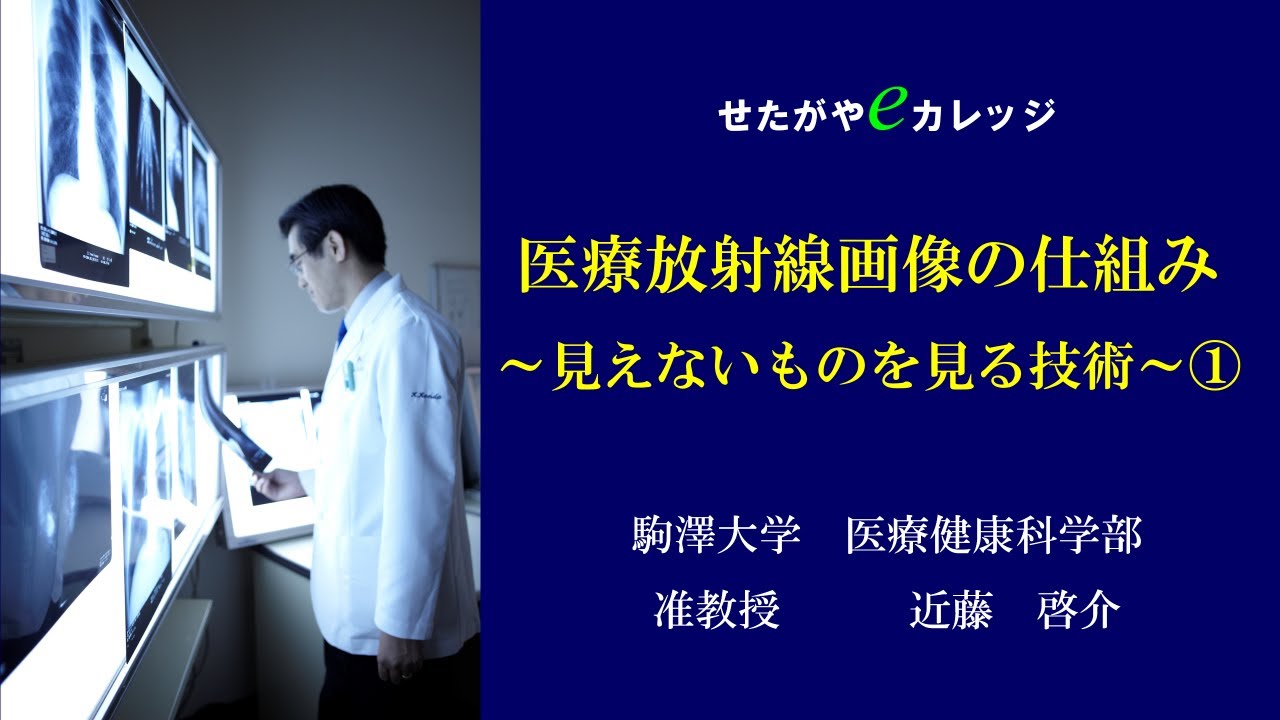 せたがやeカレッジ

医療放射線画像の仕組み
～見えないものを見る技術～①

駒澤大学　医療健康科学部
准教授　近藤　啓介